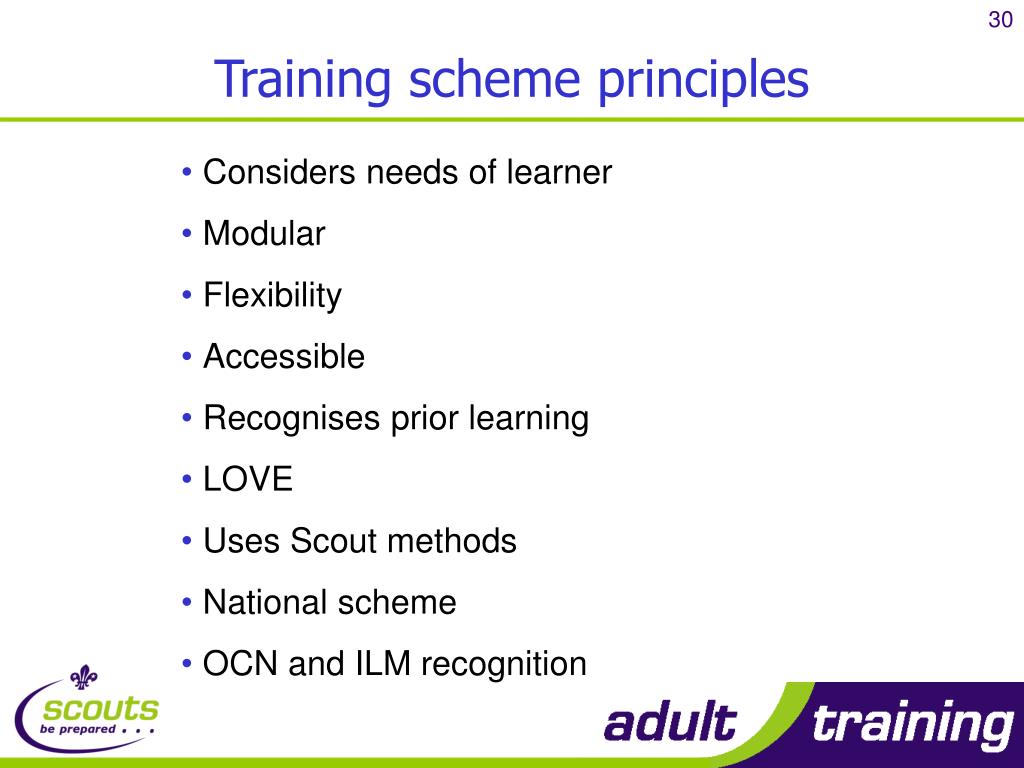 30

Training scheme principles

• Considers needs of learner
• Modular
• Flexibility
• Accessible
• Recognises prior learning
• LOVE
• Uses Scout methods
• National scheme
• OCN and ILM recognition

scouts
be prepared . . .

adult training